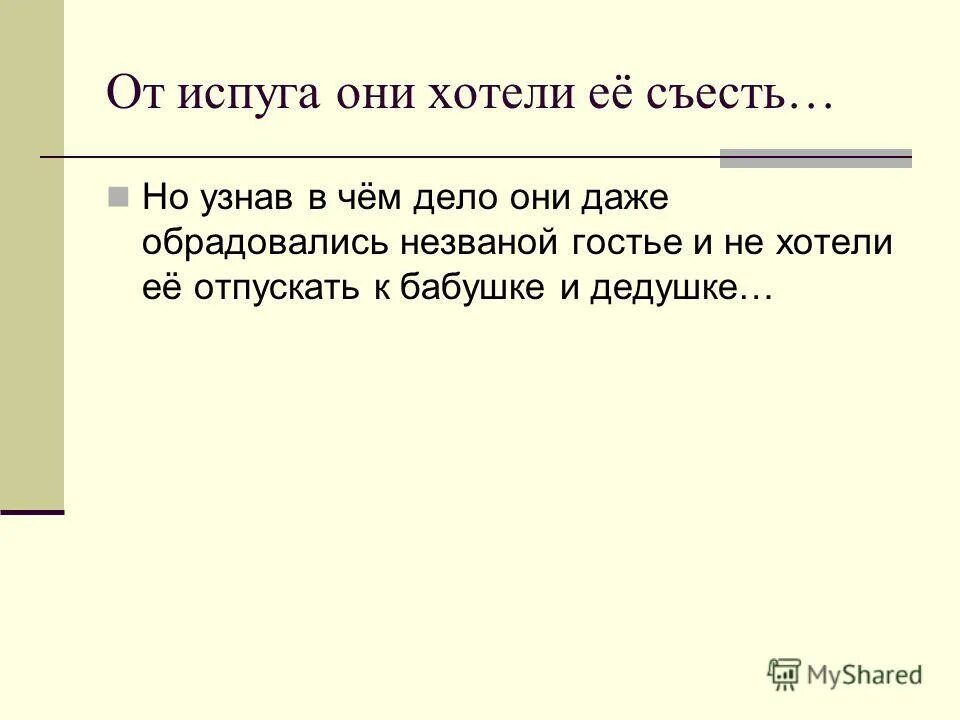 От испуга они хотели её съесть…

Но узнав в чём дело они даже обрадовались незваной гостье и не хотели её отпускать к бабушке и дедушке…

MyShared